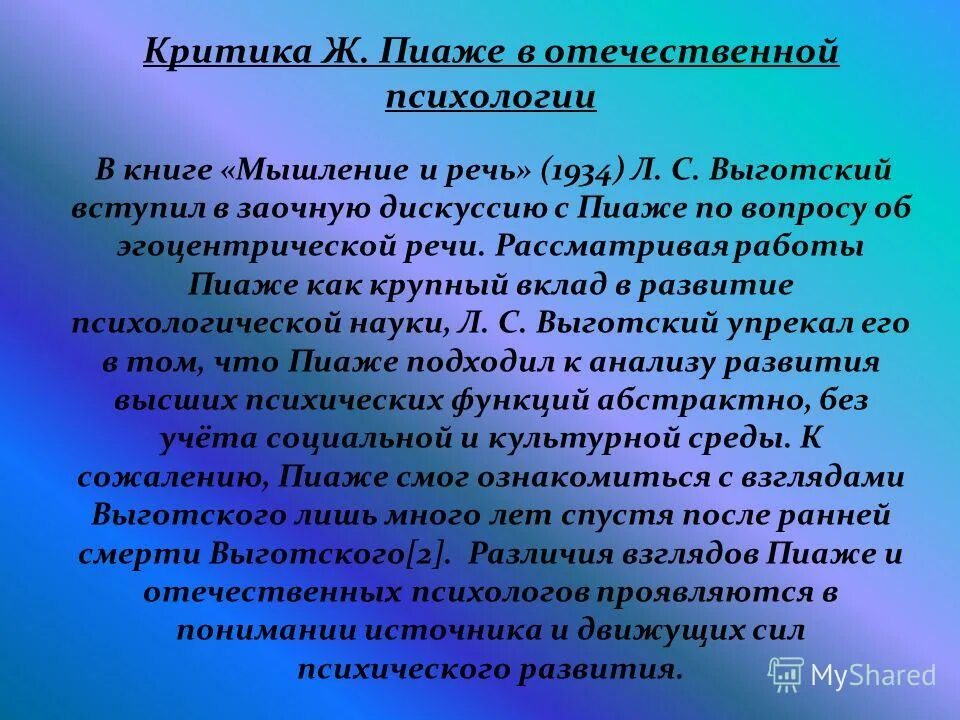 Критика Ж. Пиаже в отечественной психологии

В книге «Мышление и речь» (1934) Л. С. Выготский вступил в заочную дискуссию с Пиаже по вопросу об эгоцентрической речи. Рассматривая работы Пиаже как крупный вклад в развитие психологической науки, Л. С. Выготский упрекал его в том, что Пиаже подходил к анализу развития высших психических функций абстрактно, без учёта социальной и культурной среды. К сожалению, Пиаже смог ознакомиться с взглядами Выготского лишь много лет спустя после ранней смерти Выготского[2]. Различия взглядов Пиаже и отечественных психологов проявляются в понимании источника и движущих сил психического развития.

MyShared